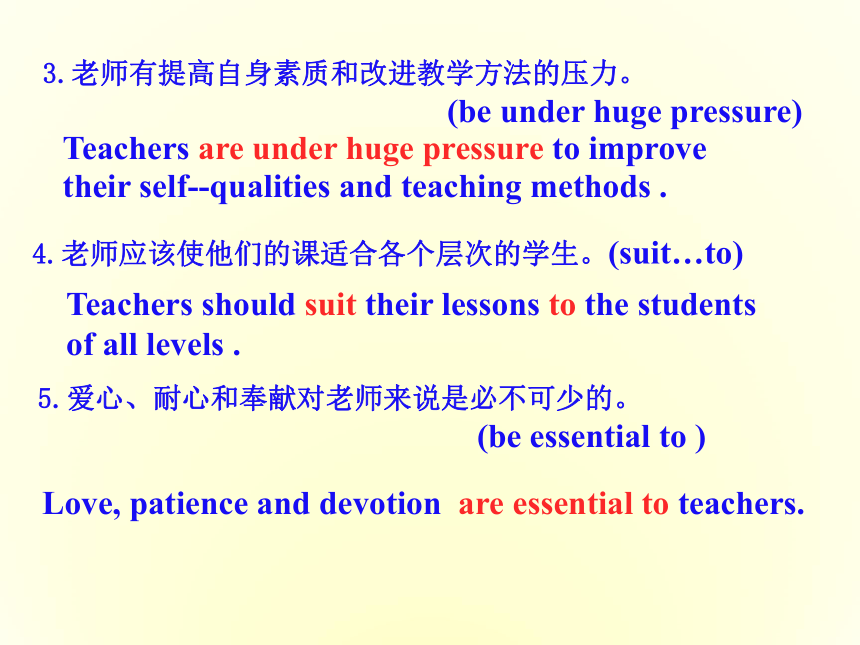 3. 老师有提高自身素质和改进教学方法的压力。

(be under huge pressure)

Teachers are under huge pressure to improve their self--qualities and teaching methods .

4. 老师应该使他们的课适合各个层次的学生。(suit…to)

Teachers should suit their lessons to the students of all levels .

5. 爱心、耐心和奉献对老师来说是必不可少的。

(be essential to )

Love, patience and devotion are essential to teachers.